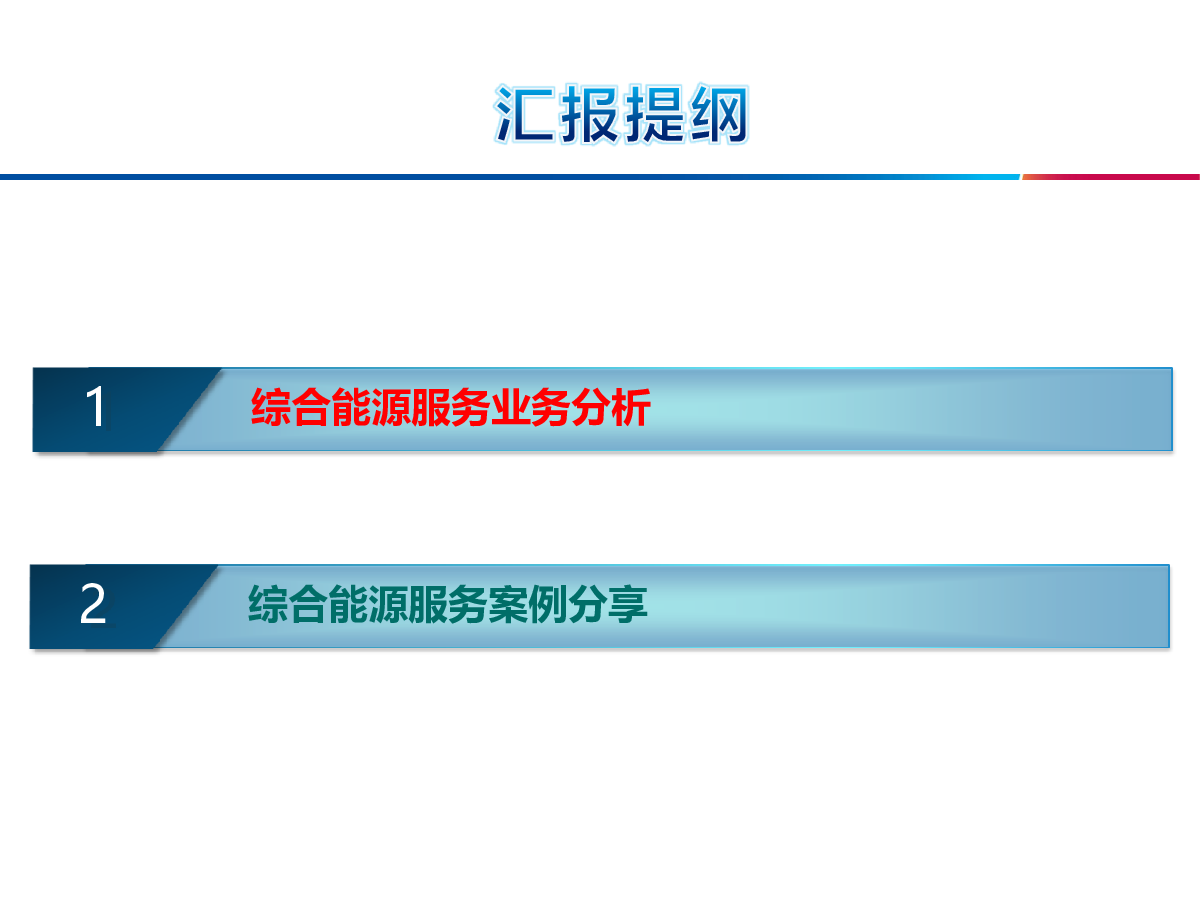 汇报提纲

1 综合能源服务业务分析

2 综合能源服务案例分享